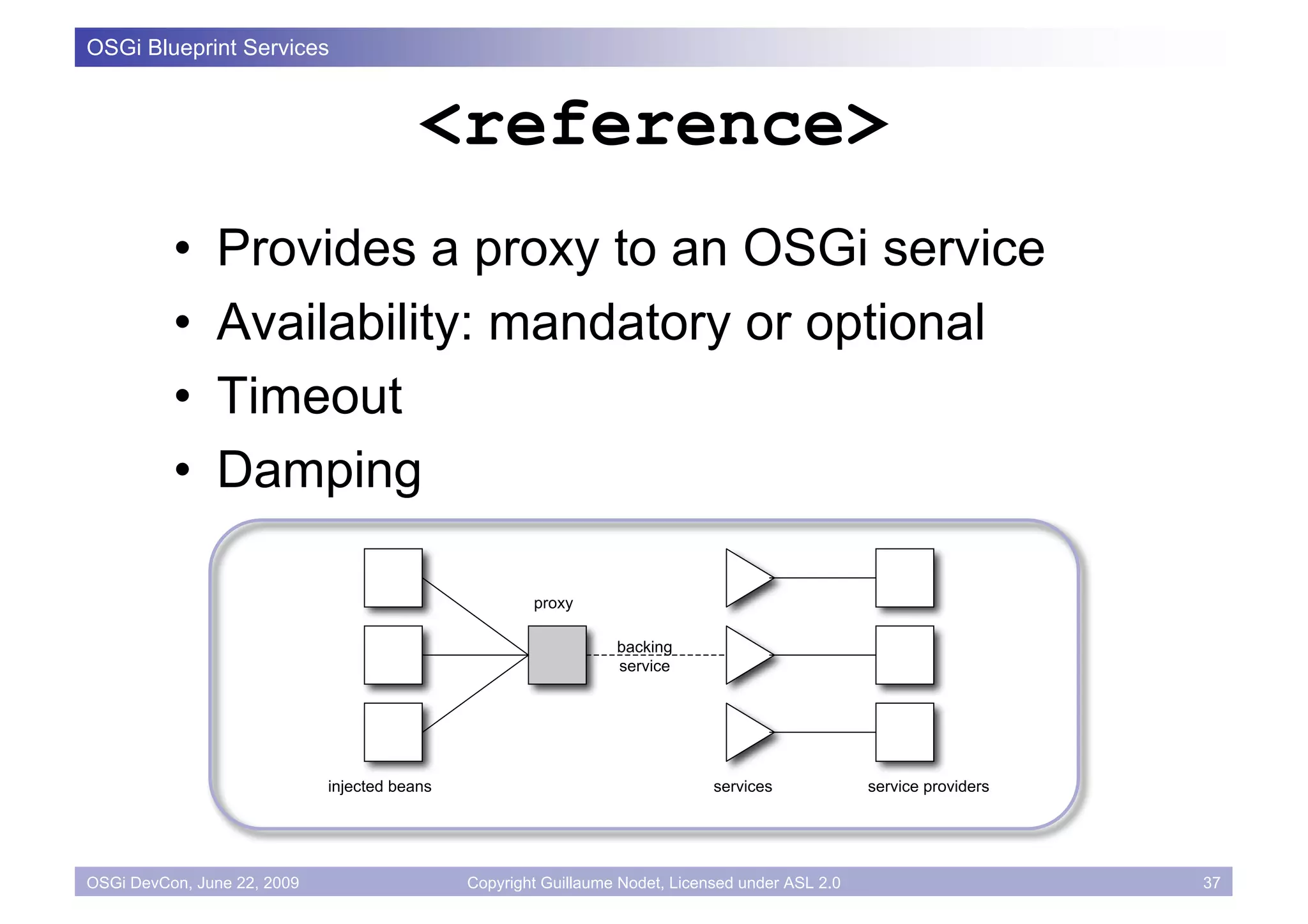 OSGi Blueprint Services

<reference>

• Provides a proxy to an OSGi service
• Availability: mandatory or optional
• Timeout
• Damping

proxy
backing service
injected beans
services
service providers

OSGi DevCon, June 22, 2009
Copyright Guillaume Nodet, Licensed under ASL 2.0
37